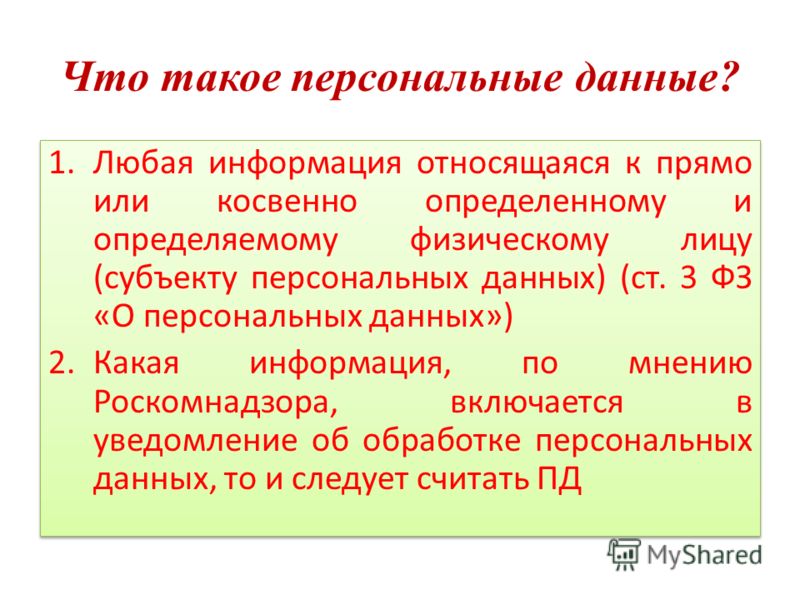 Что такое персональные данные?

1. Любая информация относящаяся к прямо или косвенно определенному и определяемому физическому лицу (субъекту персональных данных) (ст. 3 ФЗ «О персональных данных»)

2. Какая информация, по мнению Роскомнадзора, включается в уведомление об обработке персональных данных, то и следует считать ПД

MyShared